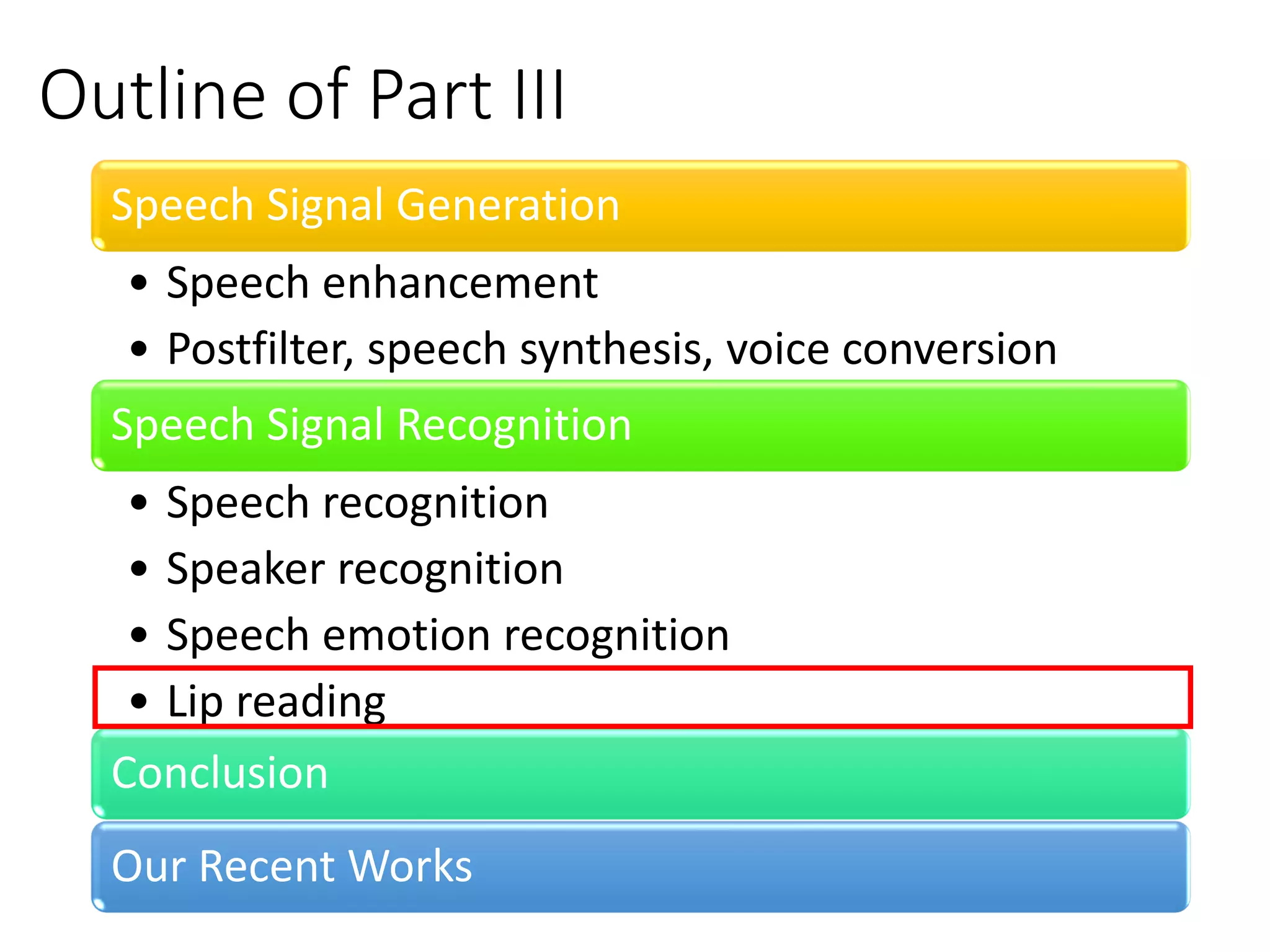 Outline of Part III

Speech Signal Generation

• Speech enhancement
• Postfilter, speech synthesis, voice conversion

Speech Signal Recognition

• Speech recognition
• Speaker recognition
• Speech emotion recognition
• Lip reading

Conclusion

Our Recent Works